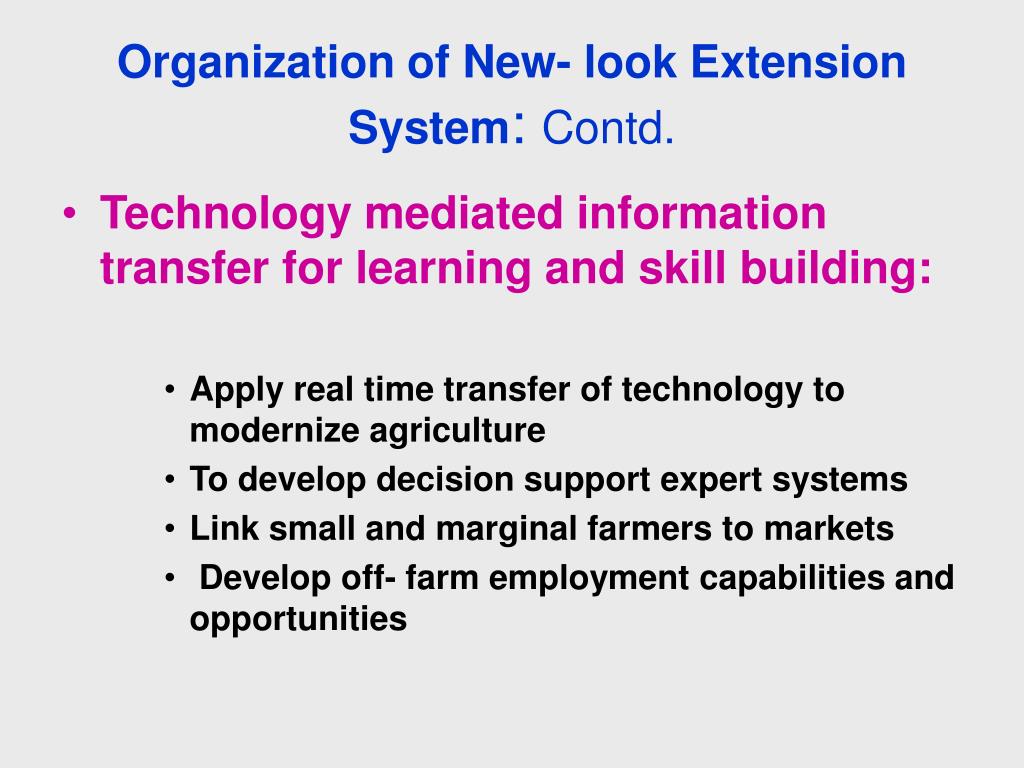 Organization of New- look Extension System: Contd.

• Technology mediated information transfer for learning and skill building:

• Apply real time transfer of technology to modernize agriculture
• To develop decision support expert systems
• Link small and marginal farmers to markets
• Develop off- farm employment capabilities and opportunities